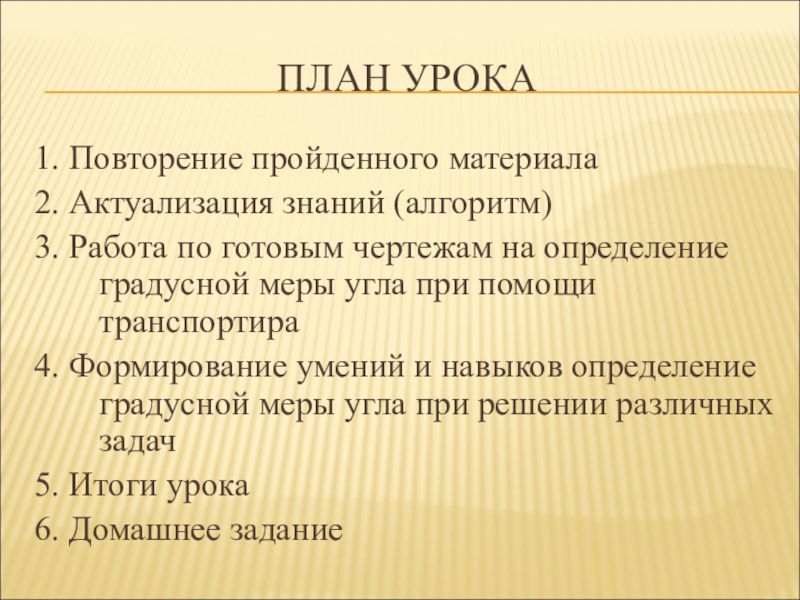 ПЛАН УРОКА

1. Повторение пройденного материала
2. Актуализация знаний (алгоритм)
3. Работа по готовым чертежам на определение градусной меры угла при помощи транспортира
4. Формирование умений и навыков определение градусной меры угла при решении различных задач
5. Итоги урока
6. Домашнее задание